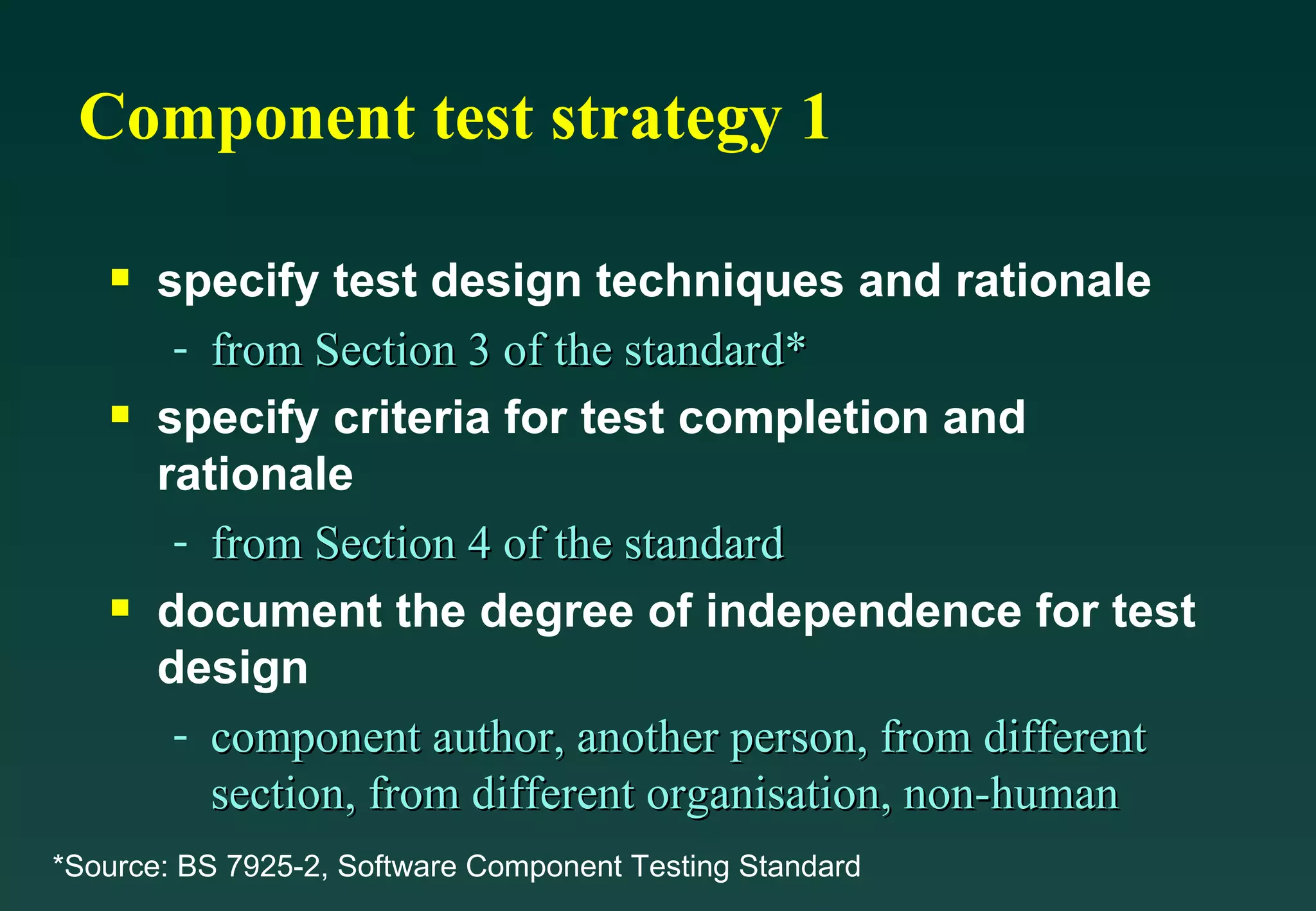 Component test strategy 1

▪ specify test design techniques and rationale
- from Section 3 of the standard*

▪ specify criteria for test completion and rationale
- from Section 4 of the standard

▪ document the degree of independence for test design
- component author, another person, from different section, from different organisation, non-human

*Source: BS 7925-2, Software Component Testing Standard